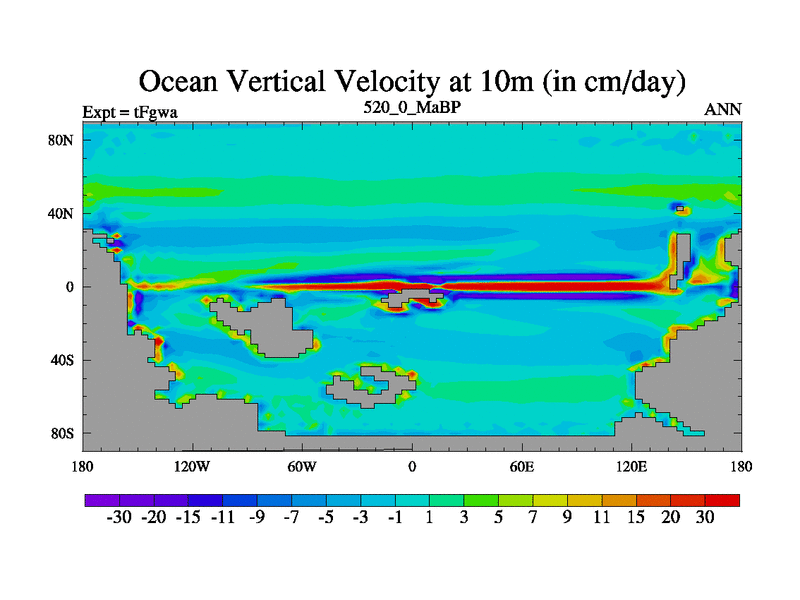 Ocean Vertical Velocity at 10m (in cm/day)

Expt = tFgwa
520_0_MaBP
ANN

80N
40N
0
40S
80S

180
120W
60W
0
60E
120E
180

-30 -20 -15 -11 -9 -7 -5 -3 -1 1 3 5 7 9 11 15 20 30